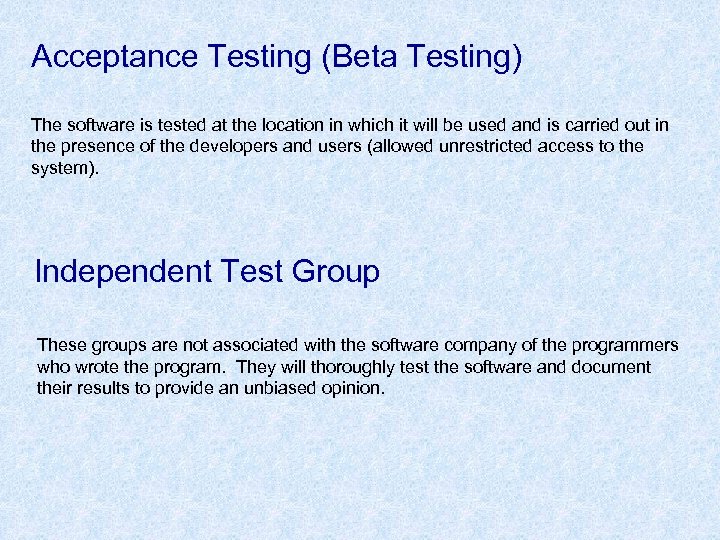 Acceptance Testing (Beta Testing)

The software is tested at the location in which it will be used and is carried out in the presence of the developers and users (allowed unrestricted access to the system).

Independent Test Group

These groups are not associated with the software company of the programmers who wrote the program. They will thoroughly test the software and document their results to provide an unbiased opinion.